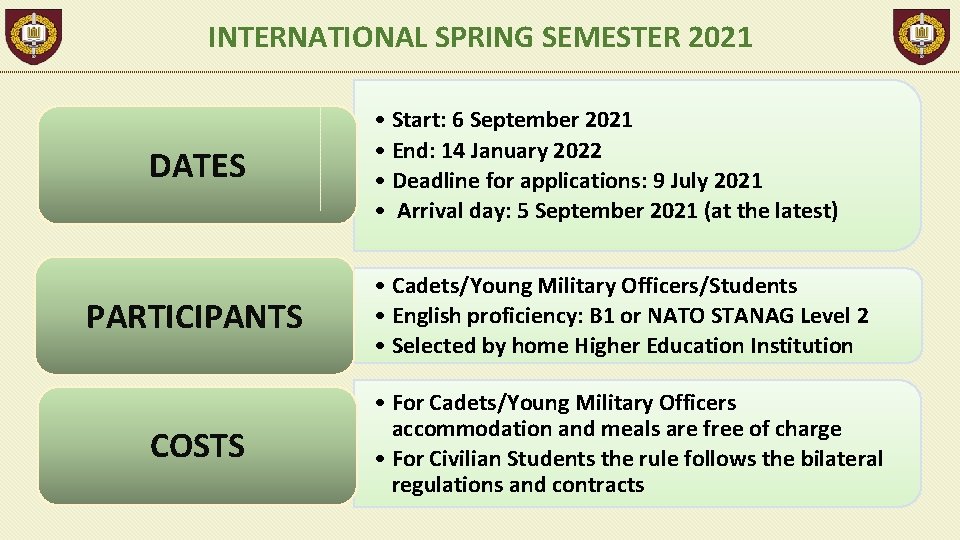 INTERNATIONAL SPRING SEMESTER 2021

DATES

• Start: 6 September 2021
• End: 14 January 2022
• Deadline for applications: 9 July 2021
• Arrival day: 5 September 2021 (at the latest)

PARTICIPANTS

• Cadets/Young Military Officers/Students
• English proficiency: B1 or NATO STANAG Level 2
• Selected by home Higher Education Institution

COSTS

• For Cadets/Young Military Officers accommodation and meals are free of charge
• For Civilian Students the rule follows the bilateral regulations and contracts